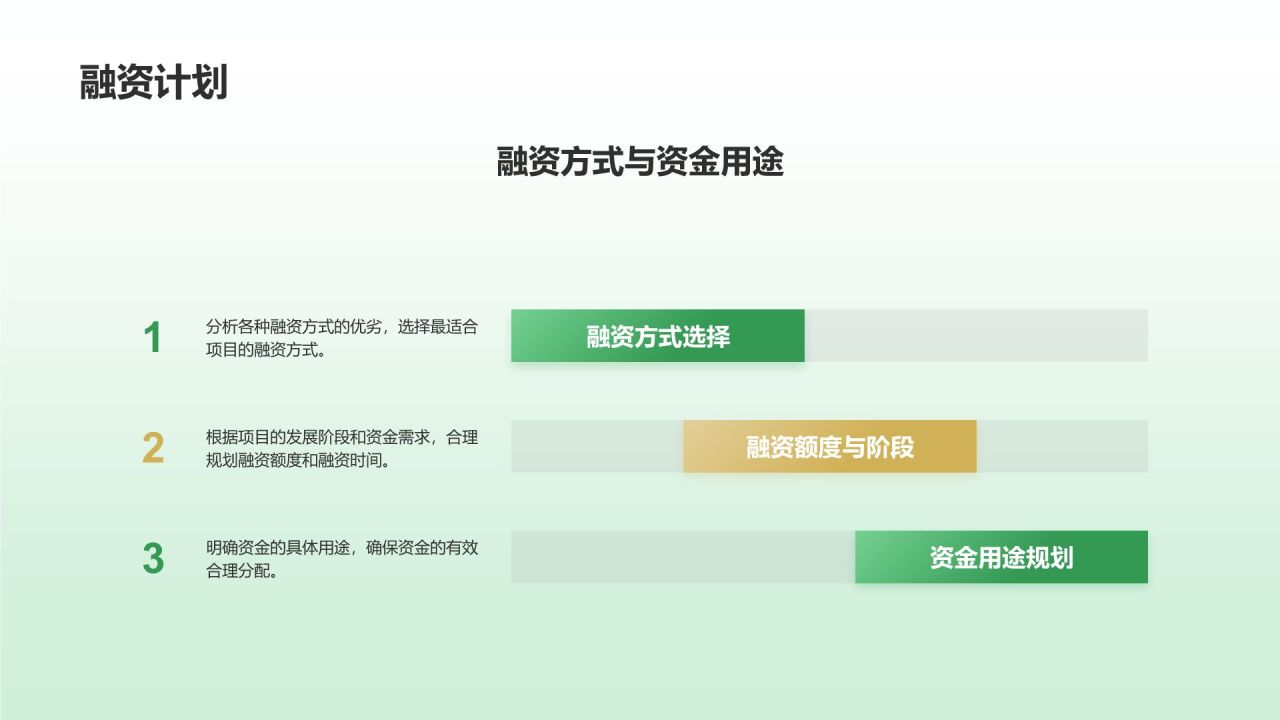 融资计划

融资方式与资金用途

1

分析各种融资方式的优劣，选择最适合项目的融资方式。

融资方式选择

2

根据项目的发展阶段和资金需求，合理规划融资额度和融资时间。

融资额度与阶段

3

明确资金的具体用途，确保资金的有效合理分配。

资金用途规划